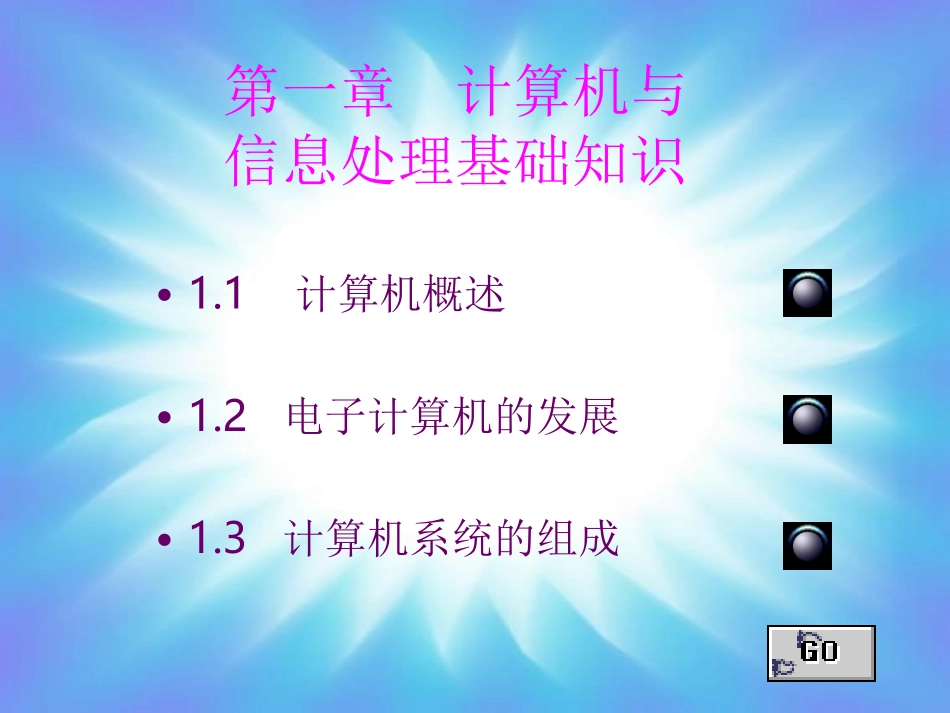 第一章　计算机与信息处理基础知识

• 1.1　计算机概述

• 1.2　电子计算机的发展

• 1.3　计算机系统的组成

GO